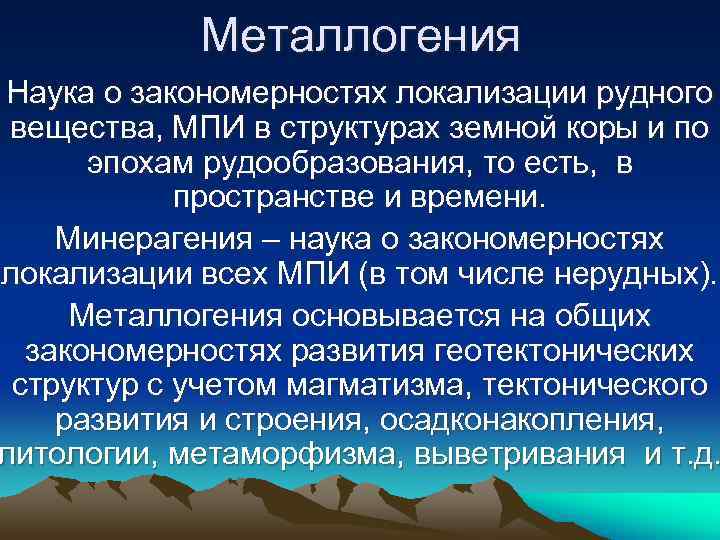 Металлогения

Наука о закономерностях локализации рудного вещества, МПИ в структурах земной коры и по эпохам рудообразования, то есть, в пространстве и времени.

Минерагения – наука о закономерностях локализации всех МПИ (в том числе нерудных).

Металлогения основывается на общих закономерностях развития геотектонических структур с учетом магматизма, тектонического развития и строения, осадконакопления, литологии, метаморфизма, выветривания и т.д.